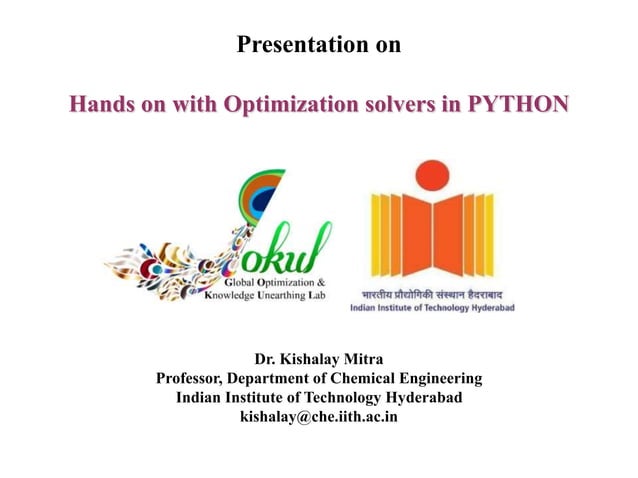 Presentation on

Hands on with Optimization solvers in PYTHON

Gokul
Global Optimization & Knowledge Unearthing Lab

भारतीय प्रौद्योगिकी संस्थान हैदराबाद
Indian Institute of Technology Hyderabad

Dr. Kishalay Mitra
Professor, Department of Chemical Engineering
Indian Institute of Technology Hyderabad
kishalay@che.iith.ac.in